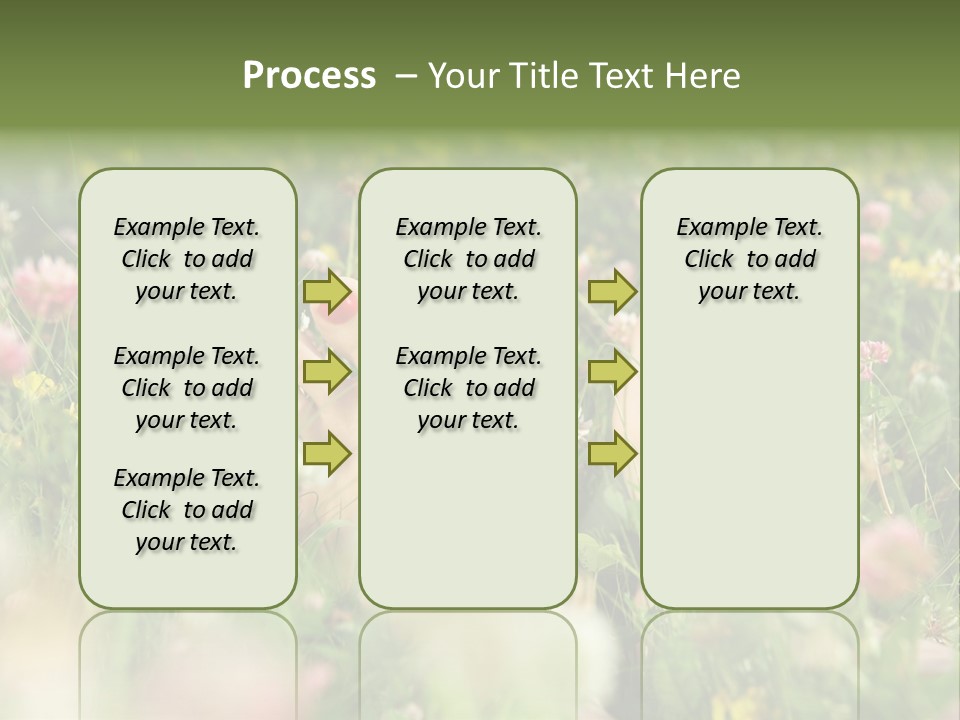 Process – Your Title Text Here

Example Text. Click to add your text.

Example Text. Click to add your text.

Example Text. Click to add your text.

Example Text. Click to add your text.

Example Text. Click to add your text.

Example Text. Click to add your text.